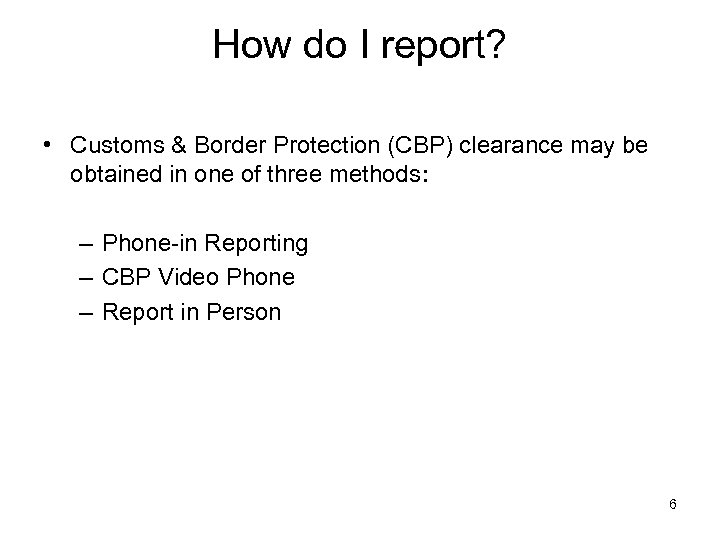 How do I report?

• Customs & Border Protection (CBP) clearance may be obtained in one of three methods:

– Phone-in Reporting
– CBP Video Phone
– Report in Person

6